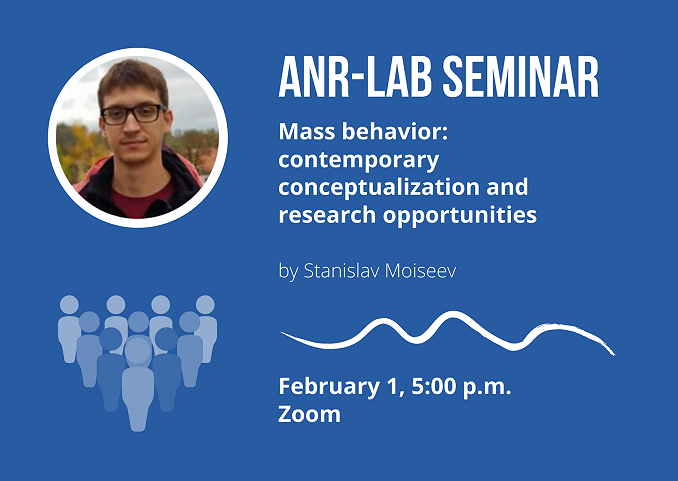 ANR-LAB SEMINAR

Mass behavior: contemporary conceptualization and research opportunities

by Stanislav Moiseev

February 1, 5:00 p.m.
Zoom